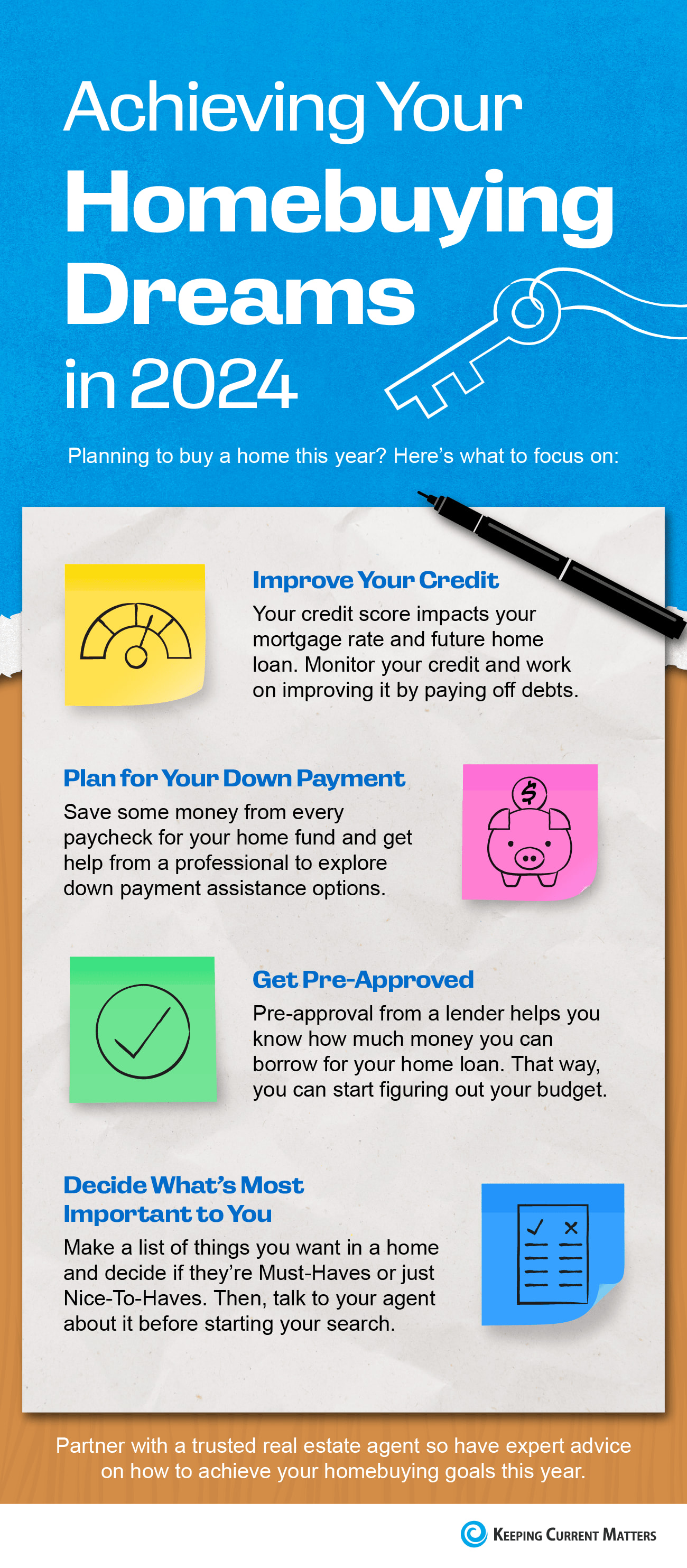 Achieving Your Homebuying Dreams in 2024

Planning to buy a home this year? Here's what to focus on:

Improve Your Credit
Your credit score impacts your mortgage rate and future home loan. Monitor your credit and work on improving it by paying off debts.

Plan for Your Down Payment
Save some money from every paycheck for your home fund and get help from a professional to explore down payment assistance options.

Get Pre-Approved
Pre-approval from a lender helps you know how much money you can borrow for your home loan. That way, you can start figuring out your budget.

Decide What's Most Important to You
Make a list of things you want in a home and decide if they're Must-Haves or just Nice-To-Haves. Then, talk to your agent about it before starting your search.

Partner with a trusted real estate agent so have expert advice on how to achieve your homebuying goals this year.

Keeping Current Matters